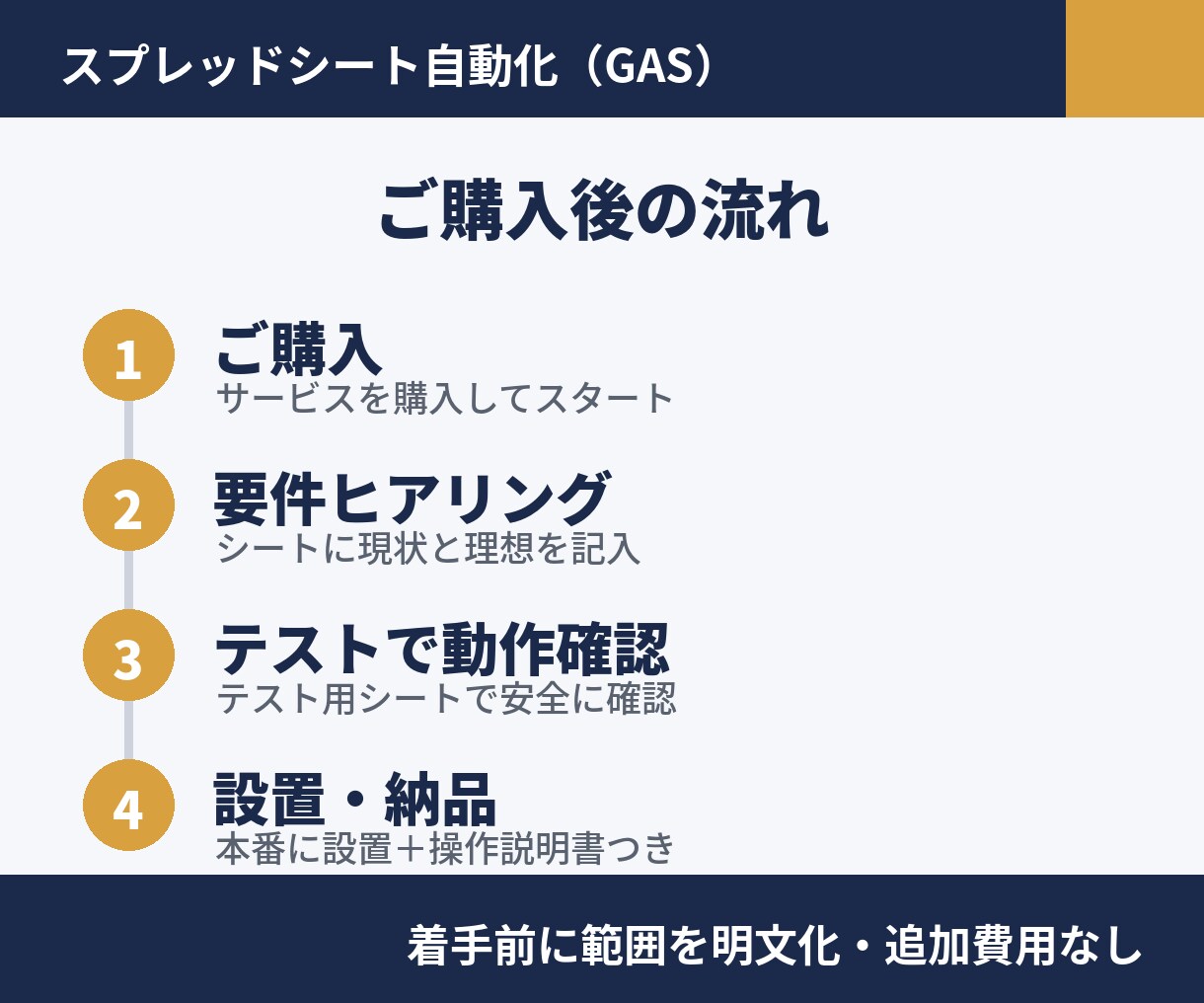 スプレッドシート自動化（GAS）

ご購入後の流れ

1
ご購入
サービスを購入してスタート

2
要件ヒアリング
シートに現状と理想を記入

3
テストで動作確認
テスト用シートで安全に確認

4
設置・納品
本番に設置＋操作説明書つき

着手前に範囲を明文化・追加費用なし